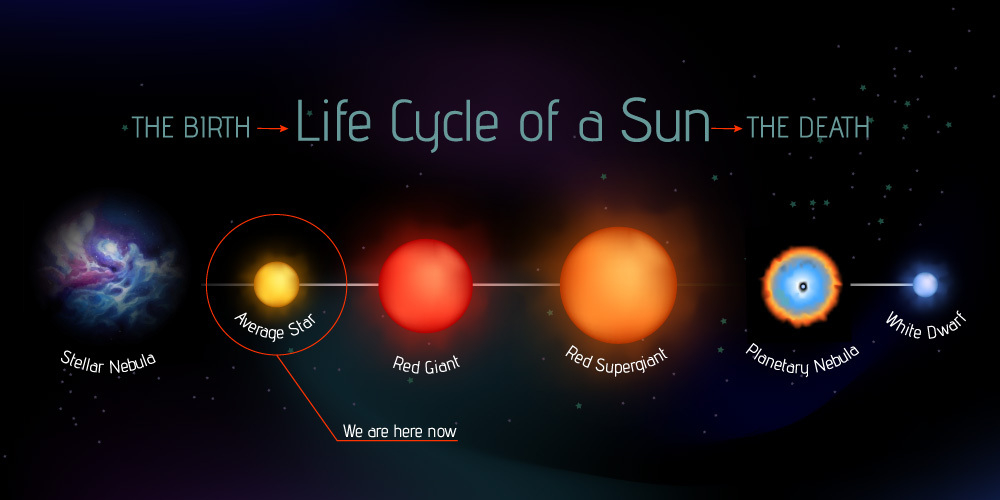 THE BIRTH → Life Cycle of a Sun → THE DEATH

Stellar Nebula

Average Star

Red Giant

Red Supergiant

Planetary Nebula

White Dwarf

We are here now